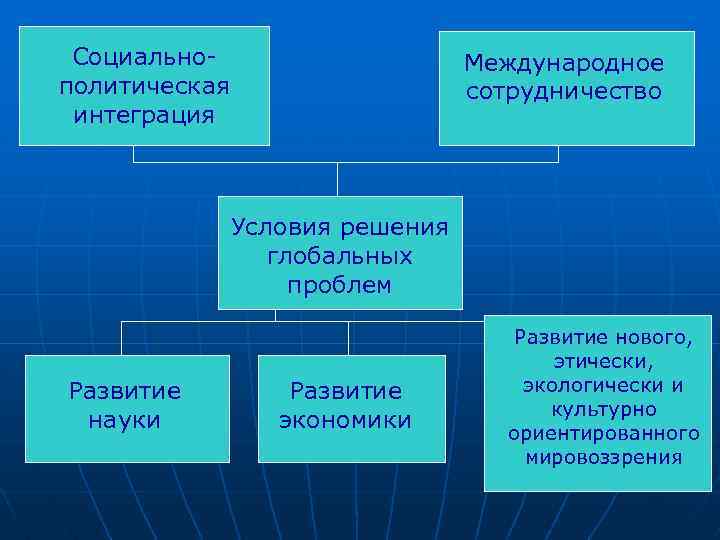 Социально-политическая интеграция

Международное сотрудничество

Условия решения глобальных проблем

Развитие науки

Развитие экономики

Развитие нового, этически, экологически и культурно ориентированного мировоззрения